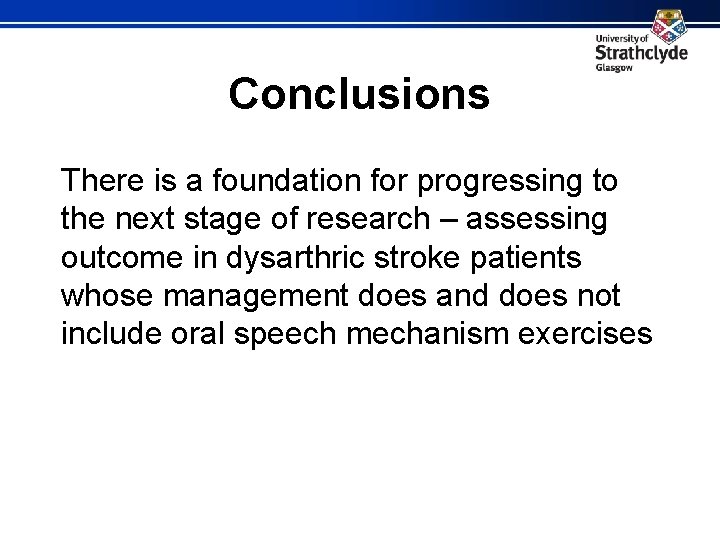 University of
Strathclyde
Glasgow

Conclusions

There is a foundation for progressing to the next stage of research – assessing outcome in dysarthric stroke patients whose management does and does not include oral speech mechanism exercises